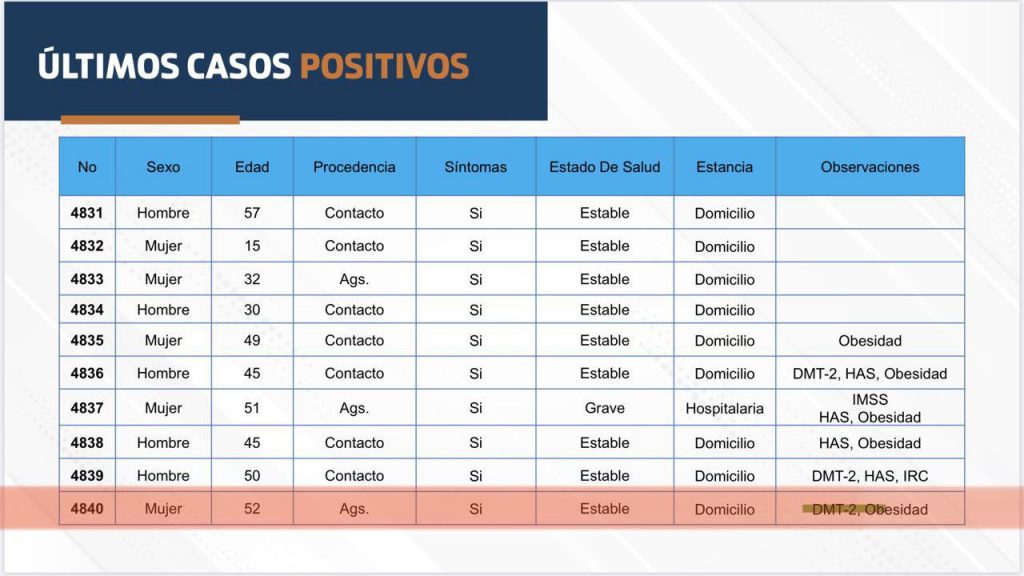 ÚLTIMOS CASOS POSITIVOS

| No | Sexo | Edad | Procedencia | Síntomas | Estado De Salud | Estancia | Observaciones |
|---|---|---|---|---|---|---|---|
| 4831 | Hombre | 57 | Contacto | Si | Estable | Domicilio | |
| 4832 | Mujer | 15 | Contacto | Si | Estable | Domicilio | |
| 4833 | Mujer | 32 | Ags. | Si | Estable | Domicilio | |
| 4834 | Hombre | 30 | Contacto | Si | Estable | Domicilio | |
| 4835 | Mujer | 49 | Contacto | Si | Estable | Domicilio | Obesidad |
| 4836 | Hombre | 45 | Contacto | Si | Estable | Domicilio | DMT-2, HAS, Obesidad |
| 4837 | Mujer | 51 | Ags. | Si | Grave | Hospitalaria | IMSS HAS, Obesidad |
| 4838 | Hombre | 45 | Contacto | Si | Estable | Domicilio | HAS, Obesidad |
| 4839 | Hombre | 50 | Contacto | Si | Estable | Domicilio | DMT-2, HAS, IRC |
| 4840 | Mujer | 52 | Ags. | Si | Estable | Domicilio | DMT-2, Obesidad |